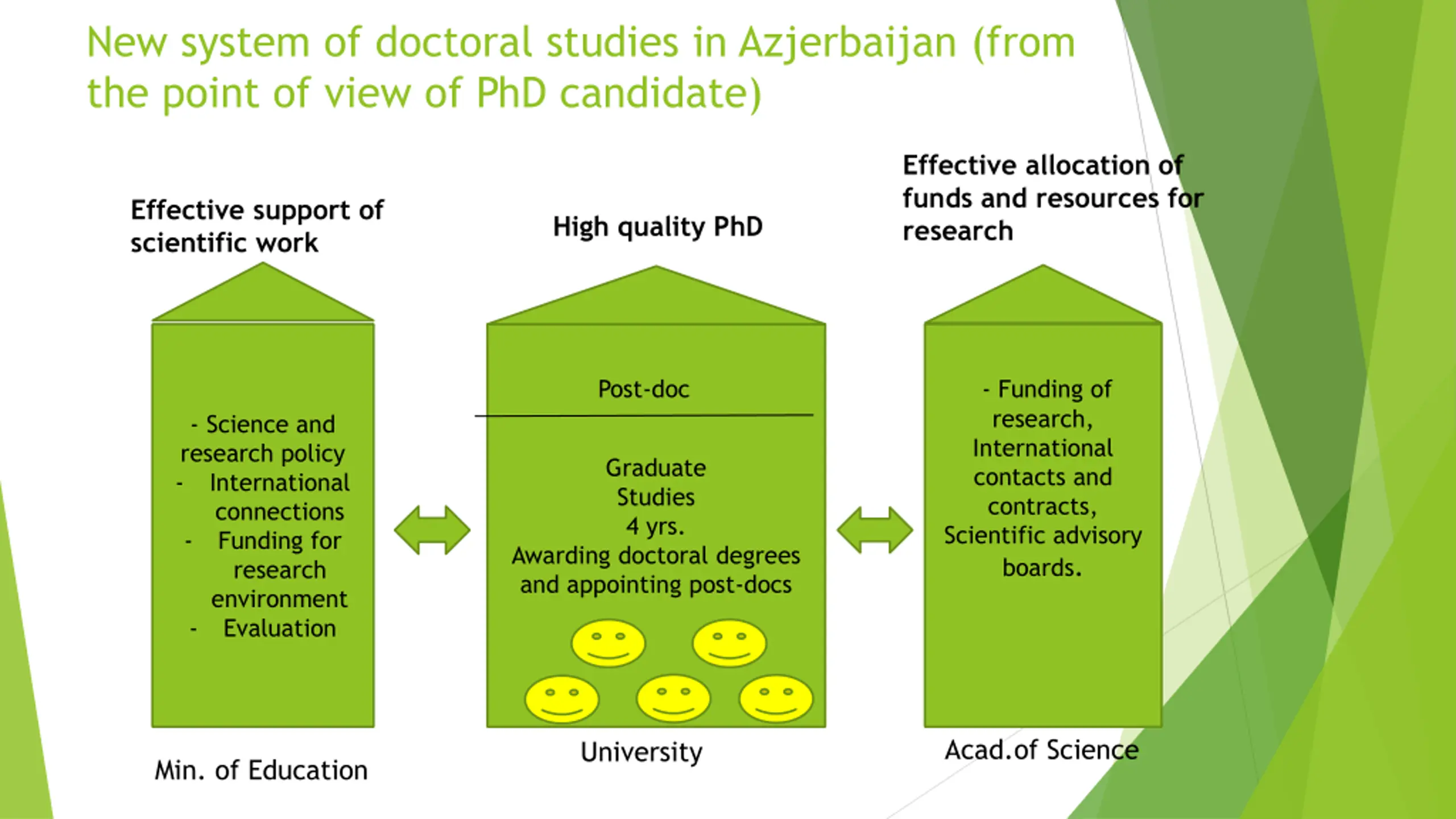 New system of doctoral studies in Azjerbaijan (from the point of view of PhD candidate)

Effective support of scientific work

- Science and research policy
- International connections
- Funding for research environment
- Evaluation

Min. of Education

High quality PhD

Post-doc

Graduate Studies
4 yrs.
Awarding doctoral degrees and appointing post-docs

University

Effective allocation of funds and resources for research

- Funding of research, International contacts and contracts, Scientific advisory boards.

Acad.of Science